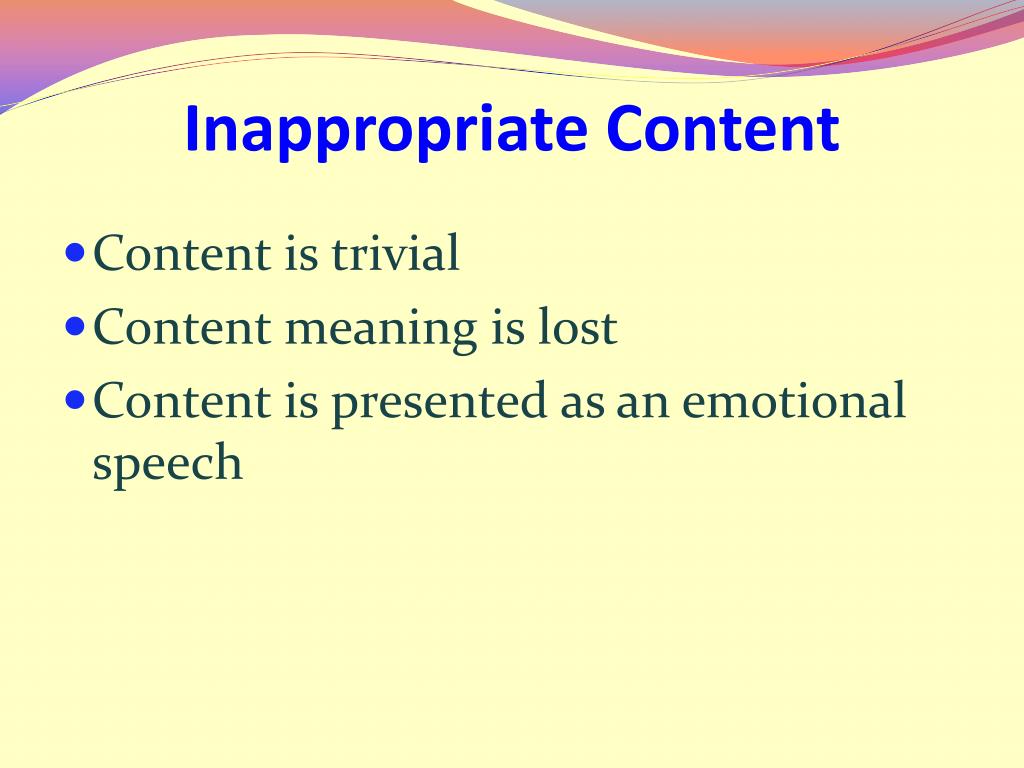 Inappropriate Content

- Content is trivial
- Content meaning is lost
- Content is presented as an emotional speech